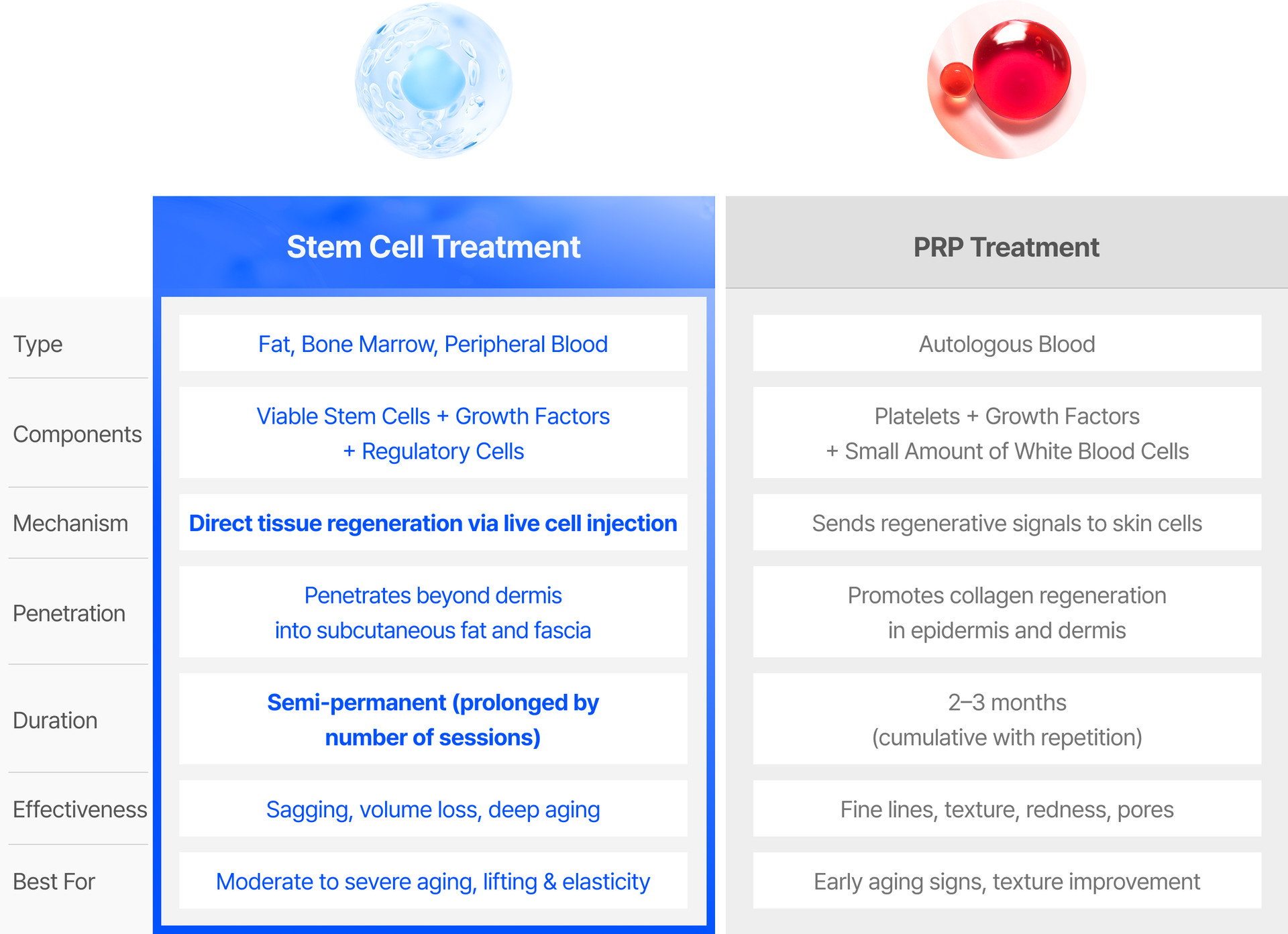 |  | Stem Cell Treatment | PRP Treatment |
|---|---|---|
| Type | Fat, Bone Marrow, Peripheral Blood | Autologous Blood |
| Components | Viable Stem Cells + Growth Factors + Regulatory Cells | Platelets + Growth Factors + Small Amount of White Blood Cells |
| Mechanism | Direct tissue regeneration via live cell injection | Sends regenerative signals to skin cells |
| Penetration | Penetrates beyond dermis into subcutaneous fat and fascia | Promotes collagen regeneration in epidermis and dermis |
| Duration | Semi-permanent (prolonged by number of sessions) | 2–3 months (cumulative with repetition) |
| Effectiveness | Sagging, volume loss, deep aging | Fine lines, texture, redness, pores |
| Best For | Moderate to severe aging, lifting & elasticity | Early aging signs, texture improvement |